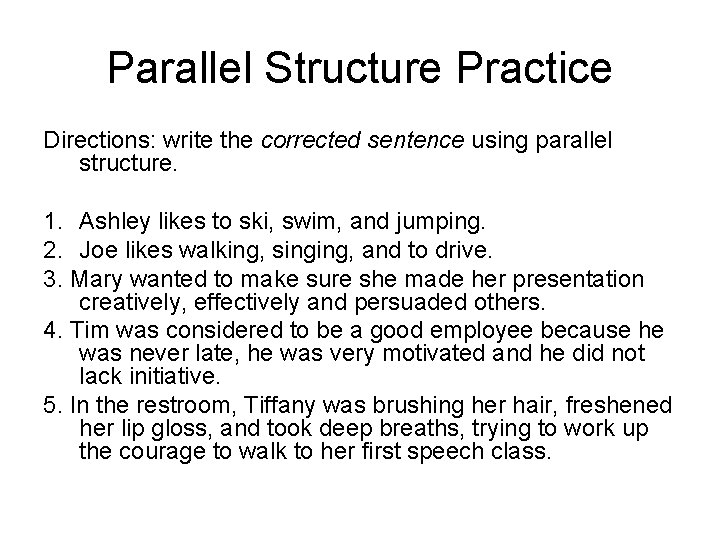 Parallel Structure Practice

Directions: write the corrected sentence using parallel structure.

1. Ashley likes to ski, swim, and jumping.
2. Joe likes walking, singing, and to drive.
3. Mary wanted to make sure she made her presentation creatively, effectively and persuaded others.
4. Tim was considered to be a good employee because he was never late, he was very motivated and he did not lack initiative.
5. In the restroom, Tiffany was brushing her hair, freshened her lip gloss, and took deep breaths, trying to work up the courage to walk to her first speech class.